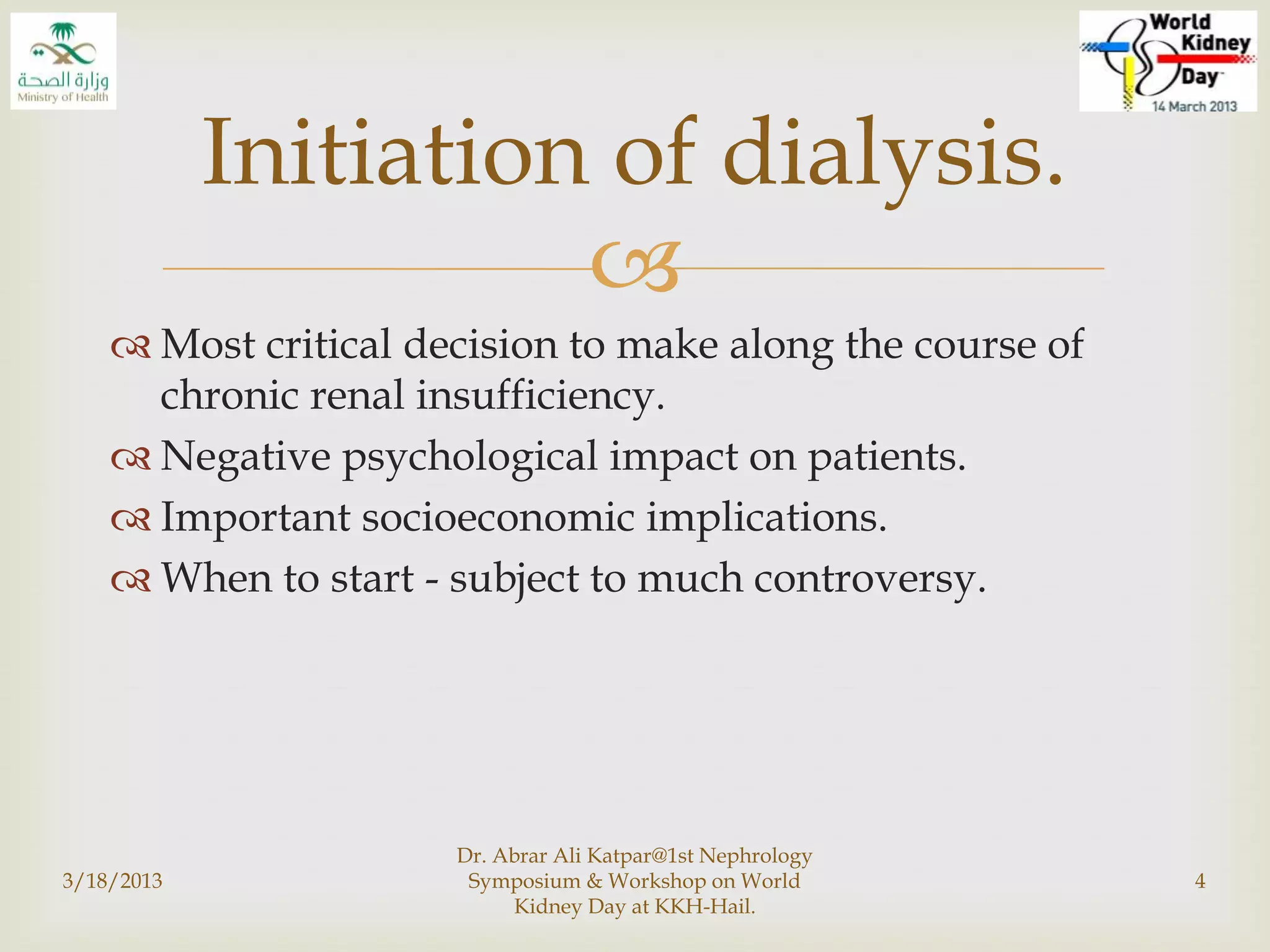 وزارة الصحة
Ministry of Health

World Kidney Day
14 March 2013

Initiation of dialysis.

Most critical decision to make along the course of chronic renal insufficiency.

Negative psychological impact on patients.

Important socioeconomic implications.

When to start - subject to much controversy.

3/18/2013

Dr. Abrar Ali Katpar@1st Nephrology Symposium & Workshop on World Kidney Day at KKH-Hail.

4